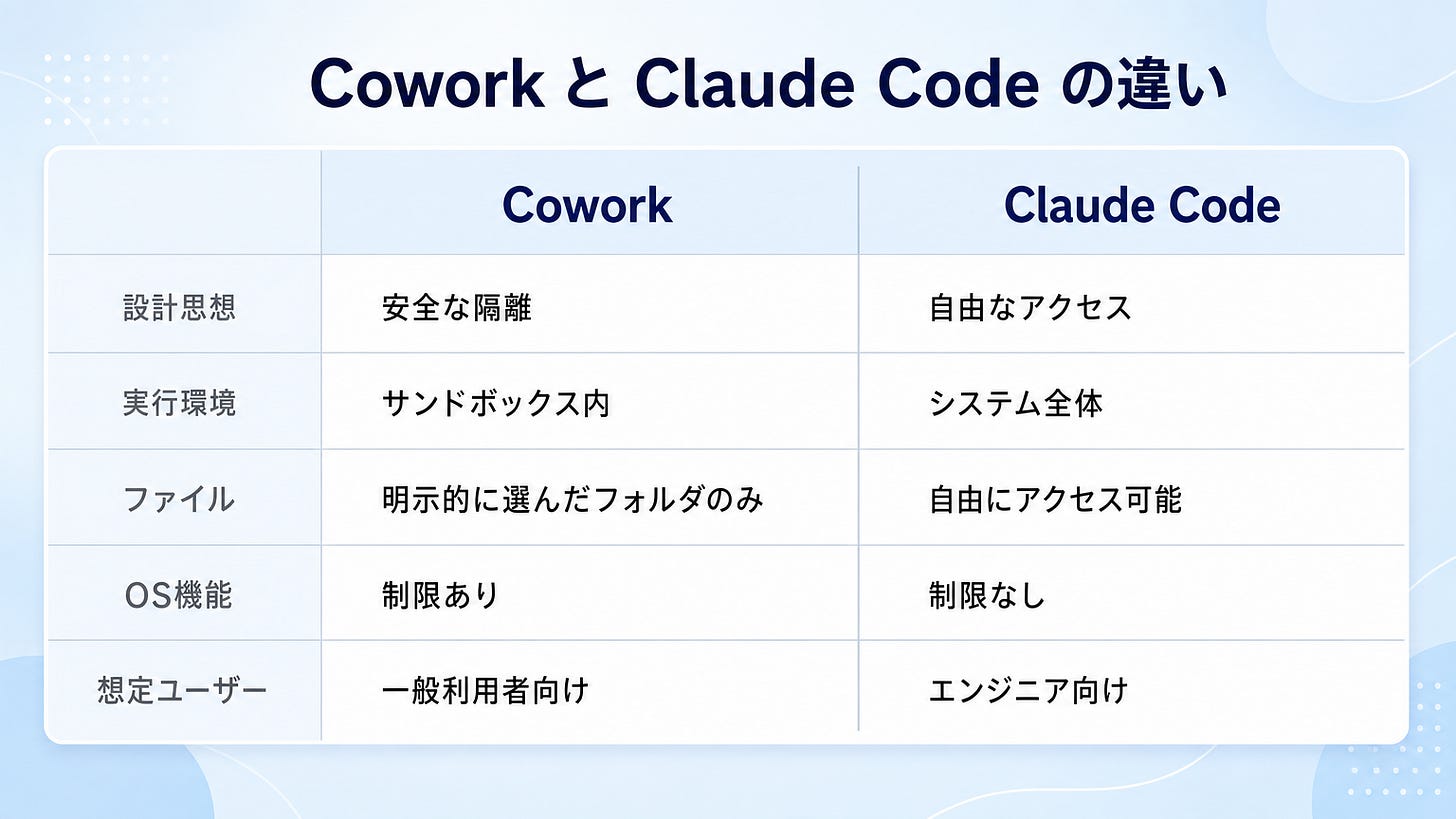 Cowork と Claude Code の違い

| | Cowork | Claude Code |
|---|---|---|
| 設計思想 | 安全な隔離 | 自由なアクセス |
| 実行環境 | サンドボックス内 | システム全体 |
| ファイル | 明示的に選んだフォルダのみ | 自由にアクセス可能 |
| OS機能 | 制限あり | 制限なし |
| 想定ユーザー | 一般利用者向け | エンジニア向け |